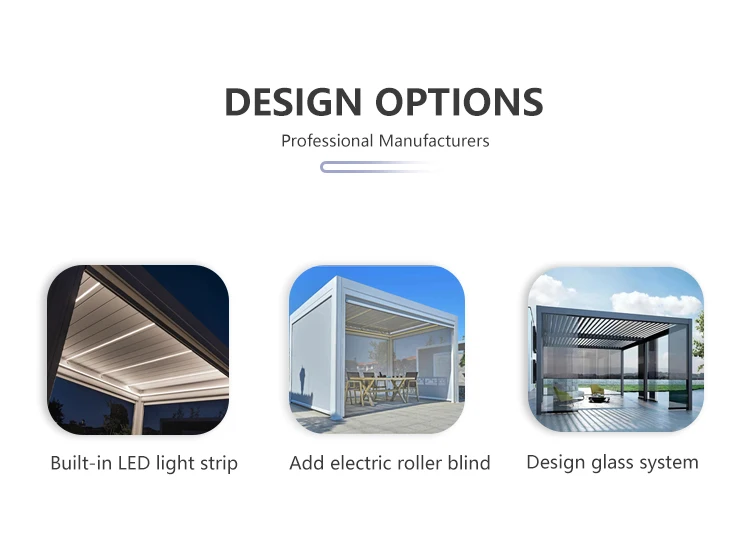 DESIGN OPTIONS
Professional Manufacturers

Built-in LED light strip

Add electric roller blind

Design glass system